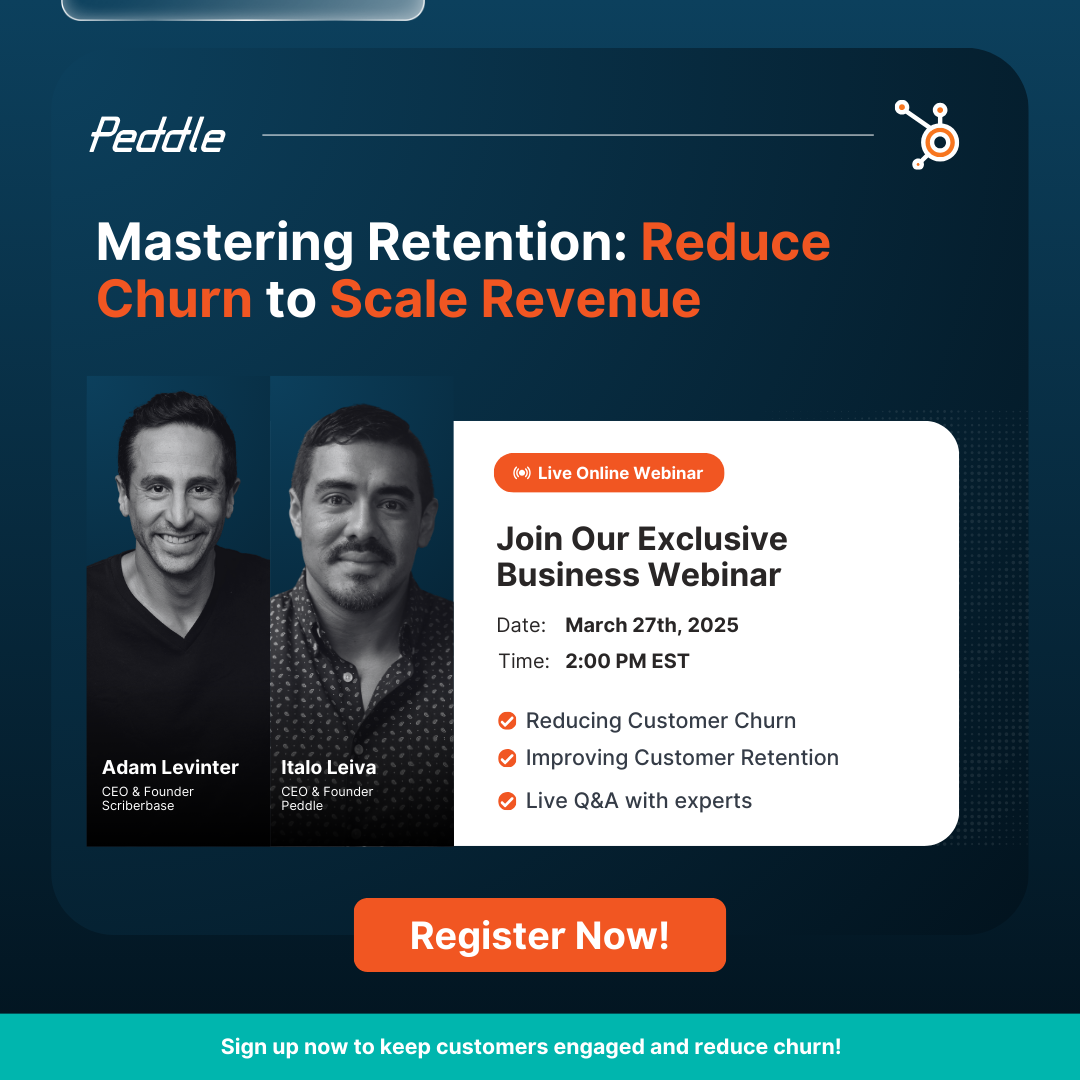 Peddle

Mastering Retention: Reduce Churn to Scale Revenue

Adam Levinter
CEO & Founder
Scriberbase

Italo Leiva
CEO & Founder
Peddle

Live Online Webinar

Join Our Exclusive Business Webinar

Date: March 27th, 2025
Time: 2:00 PM EST

Reducing Customer Churn
Improving Customer Retention
Live Q&A with experts

Register Now!

Sign up now to keep customers engaged and reduce churn!